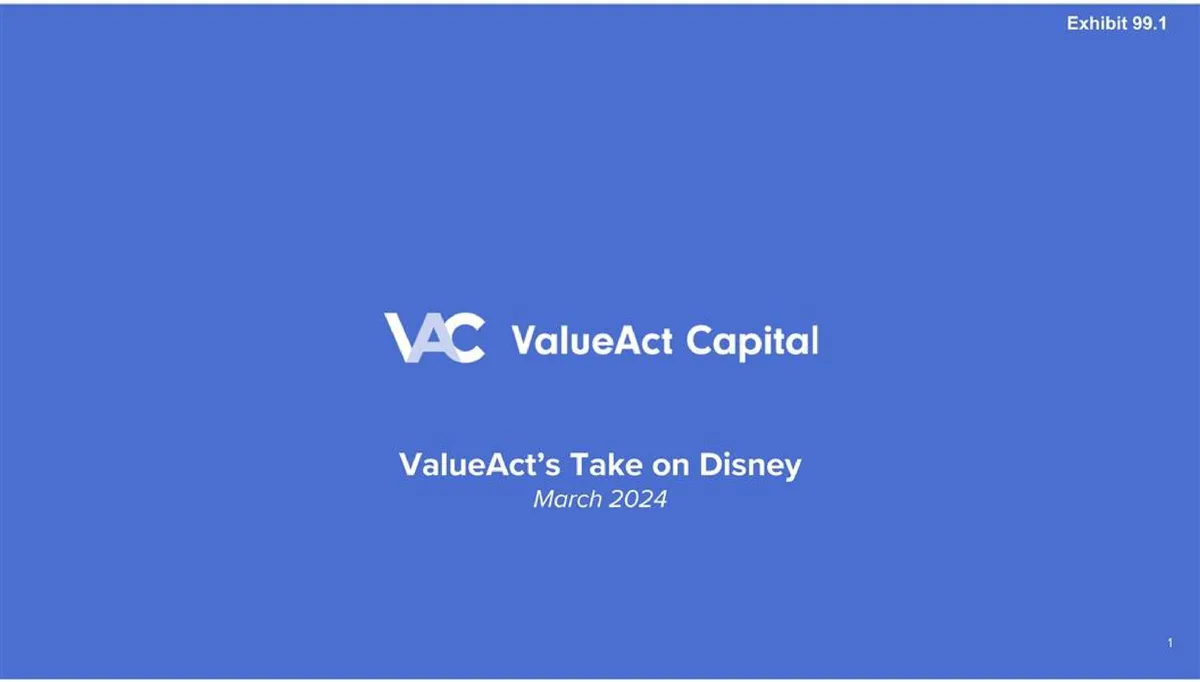 Exhibit 99.1

VAC ValueAct Capital

ValueAct's Take on Disney
March 2024

1